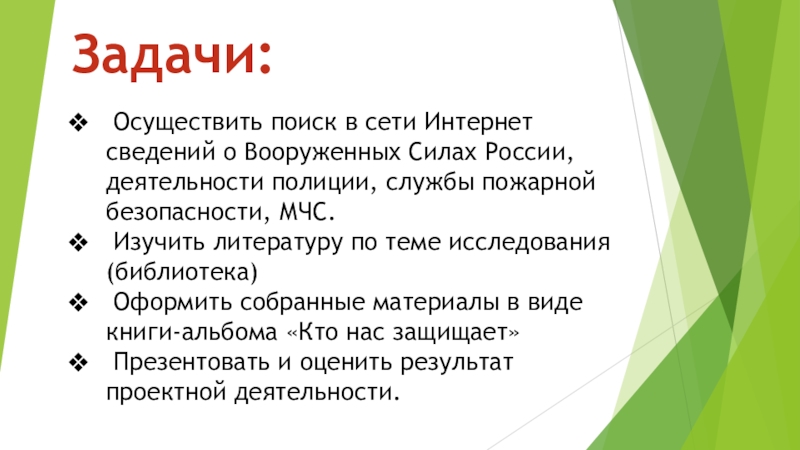 Задачи:

❖ Осуществить поиск в сети Интернет сведений о Вооруженных Силах России, деятельности полиции, службы пожарной безопасности, МЧС.
❖ Изучить литературу по теме исследования (библиотека)
❖ Оформить собранные материалы в виде книги-альбома «Кто нас защищает»
❖ Презентовать и оценить результат проектной деятельности.